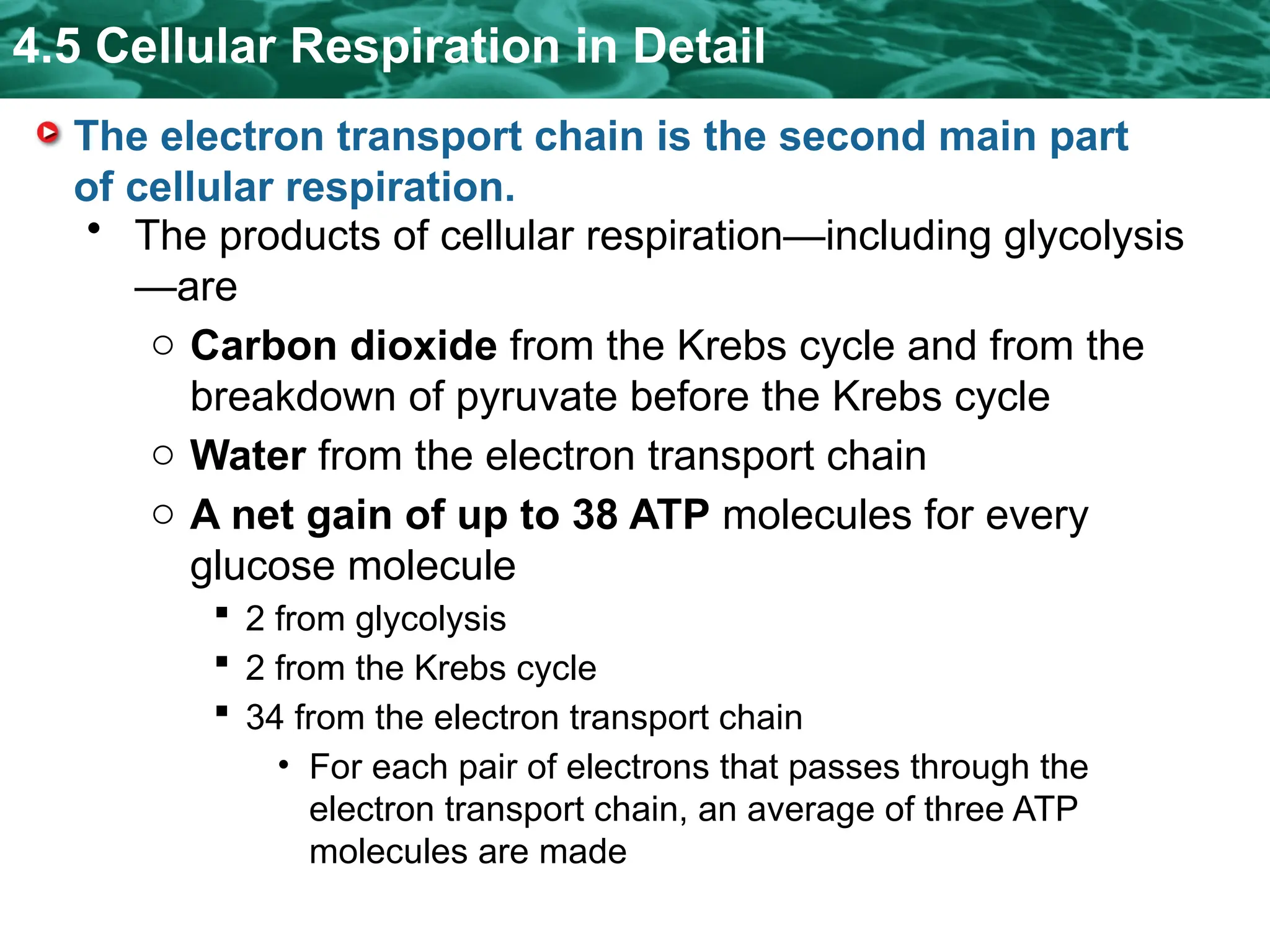 4.5 Cellular Respiration in Detail

The electron transport chain is the second main part of cellular respiration.

• The products of cellular respiration—including glycolysis—are

○ Carbon dioxide from the Krebs cycle and from the breakdown of pyruvate before the Krebs cycle

○ Water from the electron transport chain

○ A net gain of up to 38 ATP molecules for every glucose molecule

▪ 2 from glycolysis

▪ 2 from the Krebs cycle

▪ 34 from the electron transport chain

• For each pair of electrons that passes through the electron transport chain, an average of three ATP molecules are made